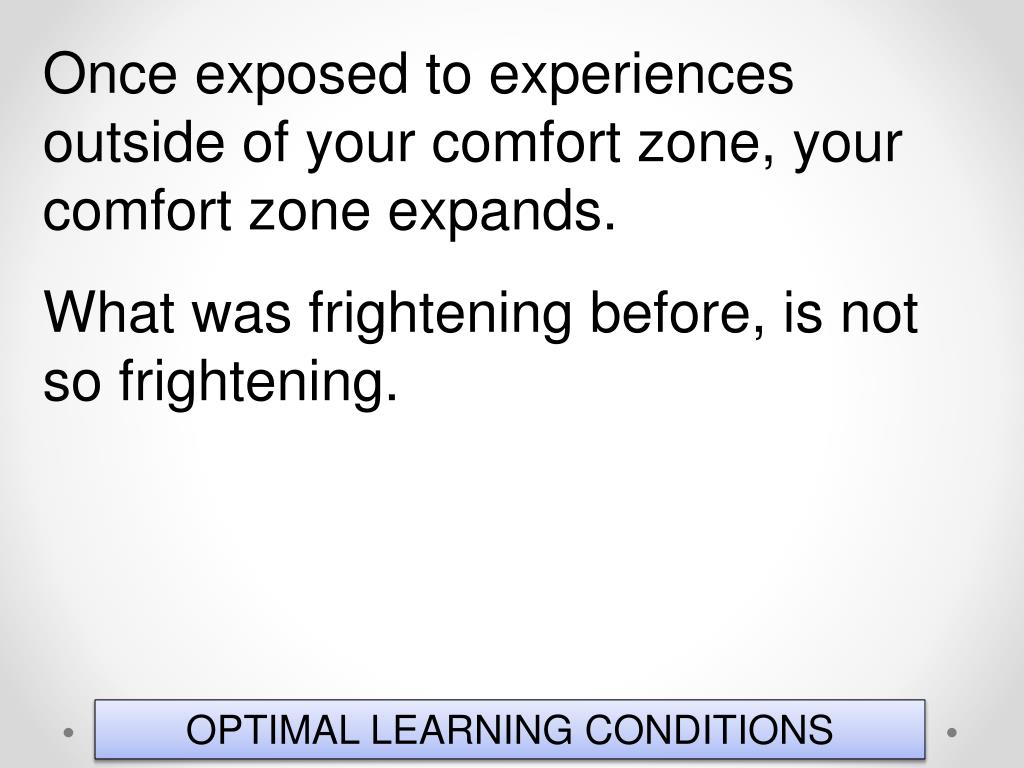 Once exposed to experiences outside of your comfort zone, your comfort zone expands.

What was frightening before, is not so frightening.

OPTIMAL LEARNING CONDITIONS